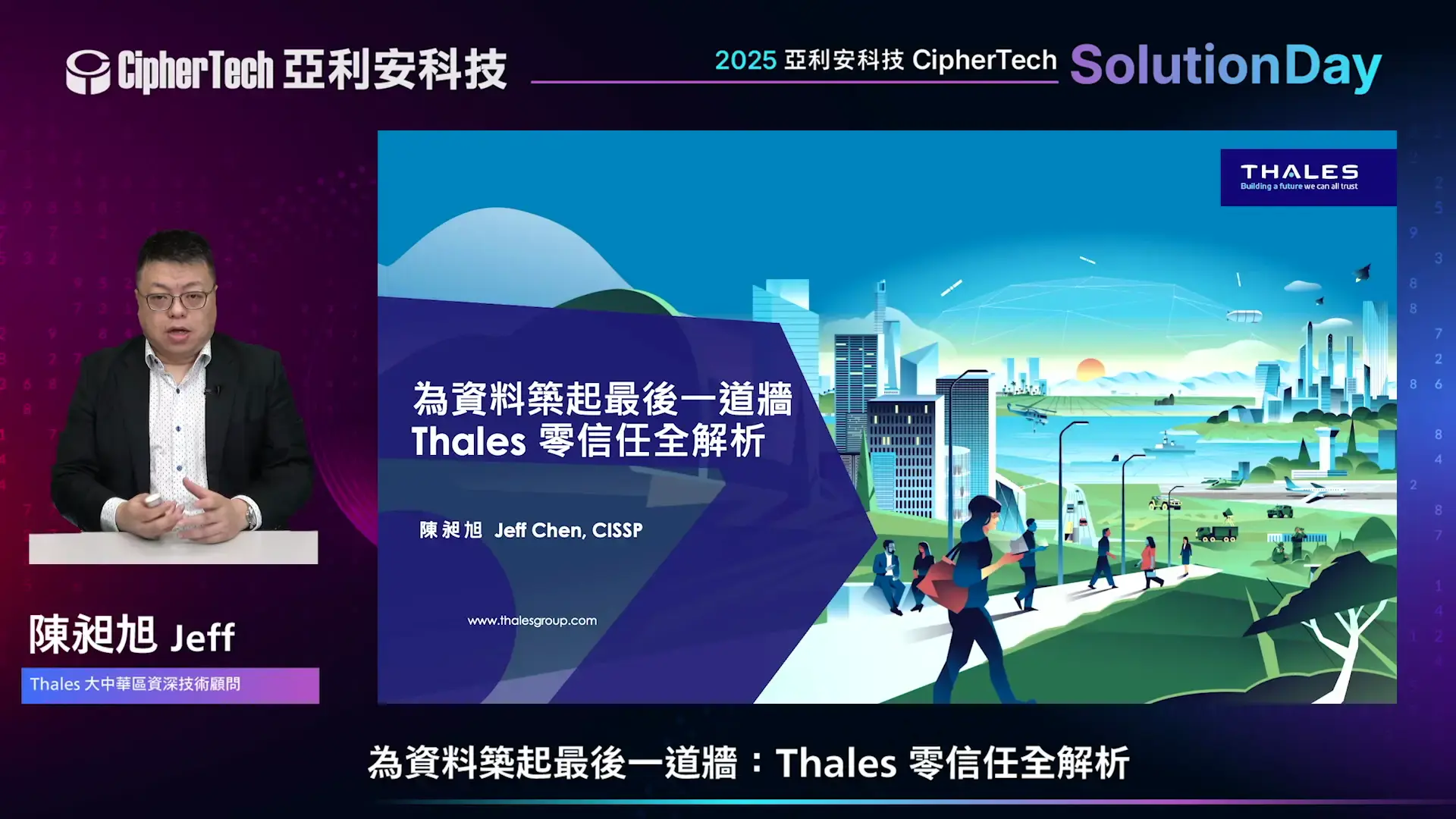 CipherTech 亞利安科技

2025 亞利安科技 CipherTech SolutionDay

THALES
Building a future we can all trust

為資料築起最後一道牆
Thales 零信任全解析

陳昶旭 Jeff Chen, CISSP

www.thalesgroup.com

陳昶旭 Jeff

Thales 大中華區資深技術顧問

為資料築起最後一道牆：Thales 零信任全解析